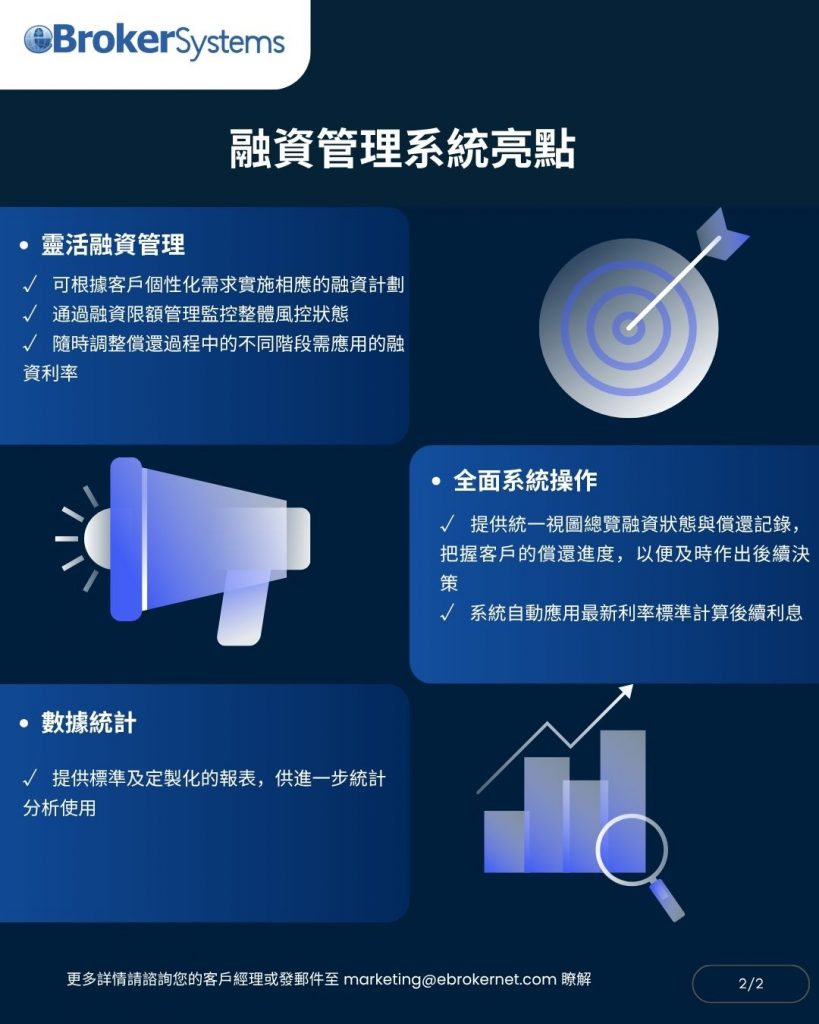 eBrokerSystems

融資管理系統亮點

• 靈活融資管理

✓ 可根據客戶個性化需求實施相應的融資計劃
✓ 通過融資限額管理監控整體風控狀態
✓ 隨時調整償還過程中的不同階段需應用的融資利率

• 全面系統操作

✓ 提供統一視圖總覽融資狀態與償還記錄，把握客戶的償還進度，以便及時作出後續決策
✓ 系統自動應用最新利率標準計算後續利息

• 數據統計

✓ 提供標準及定製化的報表，供進一步統計分析使用

更多詳情請諮詢您的客戶經理或發郵件至 marketing@ebrokernet.com 瞭解

2/2